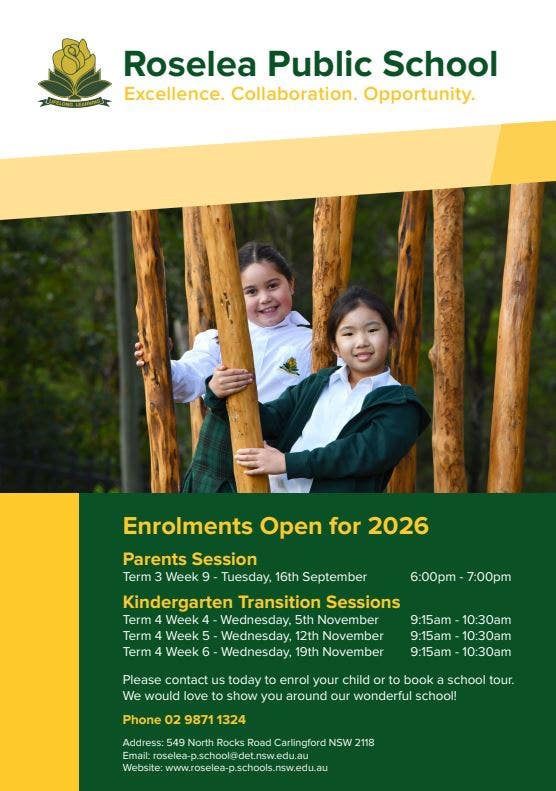 LIFELONG LEARNING

Roselea Public School
Excellence. Collaboration. Opportunity.

Enrolments Open for 2026

Parents Session
Term 3 Week 9 - Tuesday, 16th September 6:00pm - 7:00pm

Kindergarten Transition Sessions
Term 4 Week 4 - Wednesday, 5th November 9:15am - 10:30am
Term 4 Week 5 - Wednesday, 12th November 9:15am - 10:30am
Term 4 Week 6 - Wednesday, 19th November 9:15am - 10:30am

Please contact us today to enrol your child or to book a school tour. We would love to show you around our wonderful school!

Phone 02 9871 1324

Address: 549 North Rocks Road Carlingford NSW 2118
Email: roselea-p.school@det.nsw.edu.au
Website: www.roselea-p.schools.nsw.edu.au